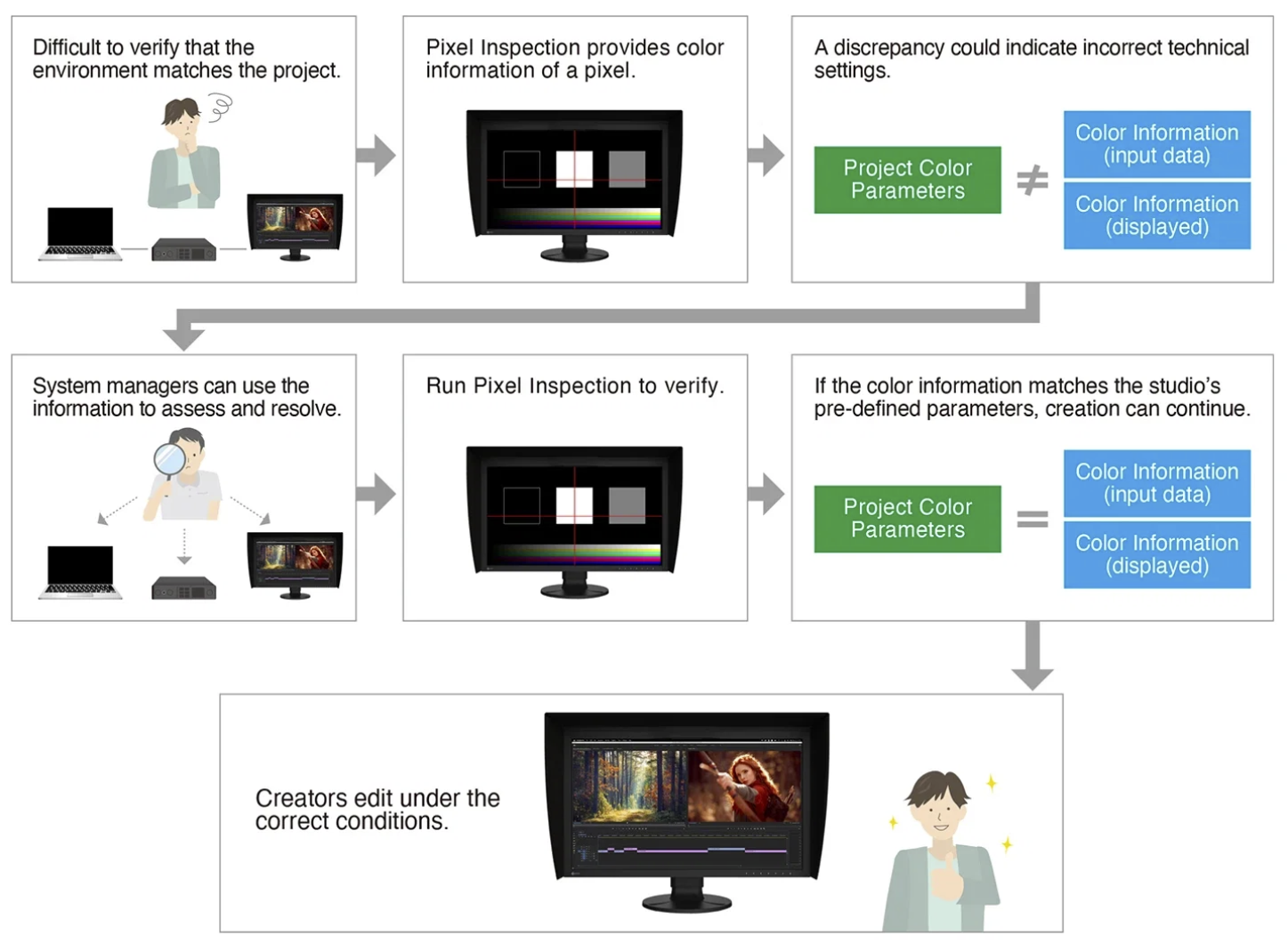 Difficult to verify that the environment matches the project.

Pixel Inspection provides color information of a pixel.

A discrepancy could indicate incorrect technical settings.

Project Color Parameters

$\neq$

Color Information (input data)

Color Information (displayed)

System managers can use the information to assess and resolve.

Run Pixel Inspection to verify.

If the color information matches the studio's pre-defined parameters, creation can continue.

Project Color Parameters

$=$

Color Information (input data)

Color Information (displayed)

Creators edit under the correct conditions.